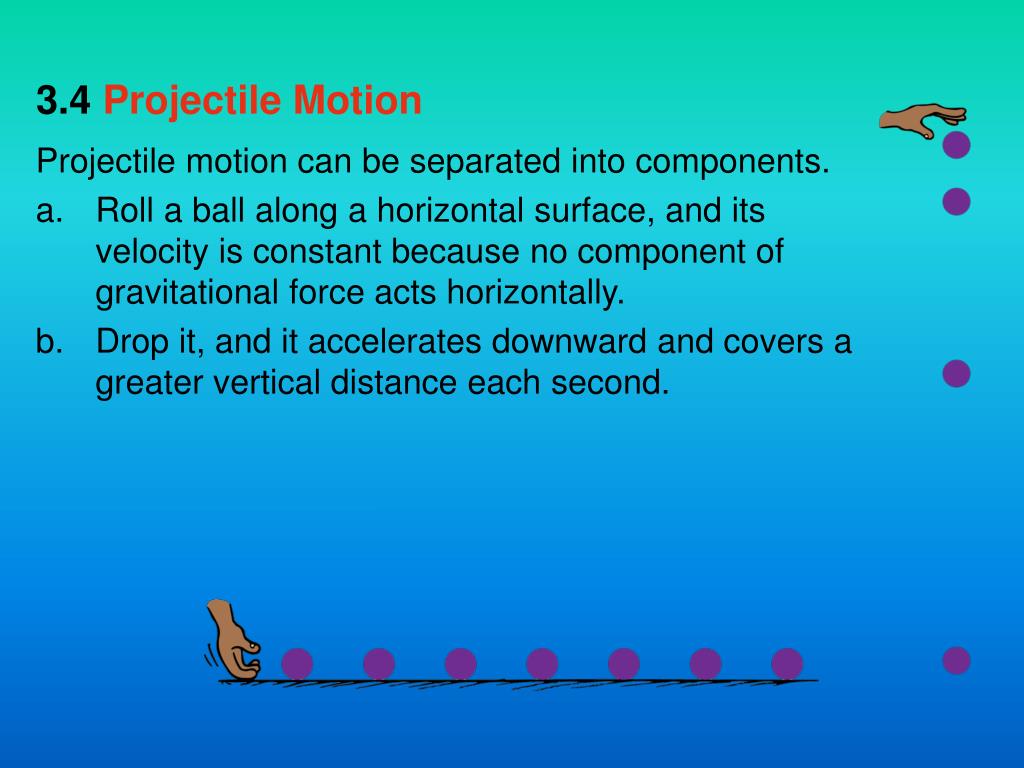 3.4 Projectile Motion

Projectile motion can be separated into components.

a. Roll a ball along a horizontal surface, and its velocity is constant because no component of gravitational force acts horizontally.

b. Drop it, and it accelerates downward and covers a greater vertical distance each second.